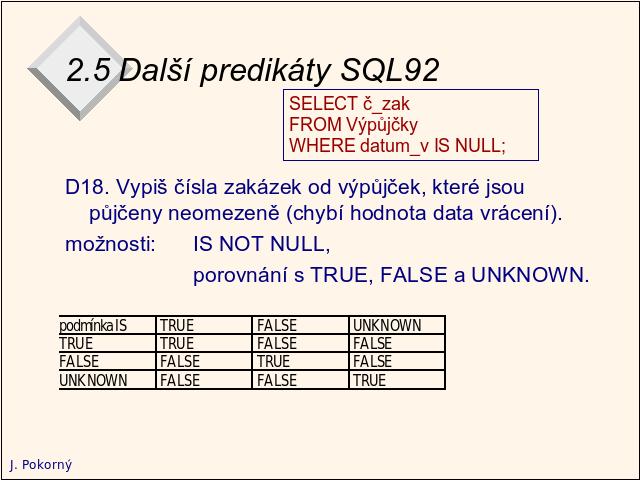 2.5 Další predikáty SQL92

SELECT č_zak
FROM Výpůjčky
WHERE datum_v IS NULL;

D18. Vypiš čísla zakázek od výpůjček, které jsou půjčeny neomezeně (chybí hodnota data vrácení).

možnosti: IS NOT NULL,
porovnání s TRUE, FALSE a UNKNOWN.

| podmínka IS | TRUE | FALSE | UNKNOWN |
|---|---|---|---|
| TRUE | TRUE | FALSE | FALSE |
| FALSE | FALSE | TRUE | FALSE |
| UNKNOWN | FALSE | FALSE | TRUE |

J. Pokorný